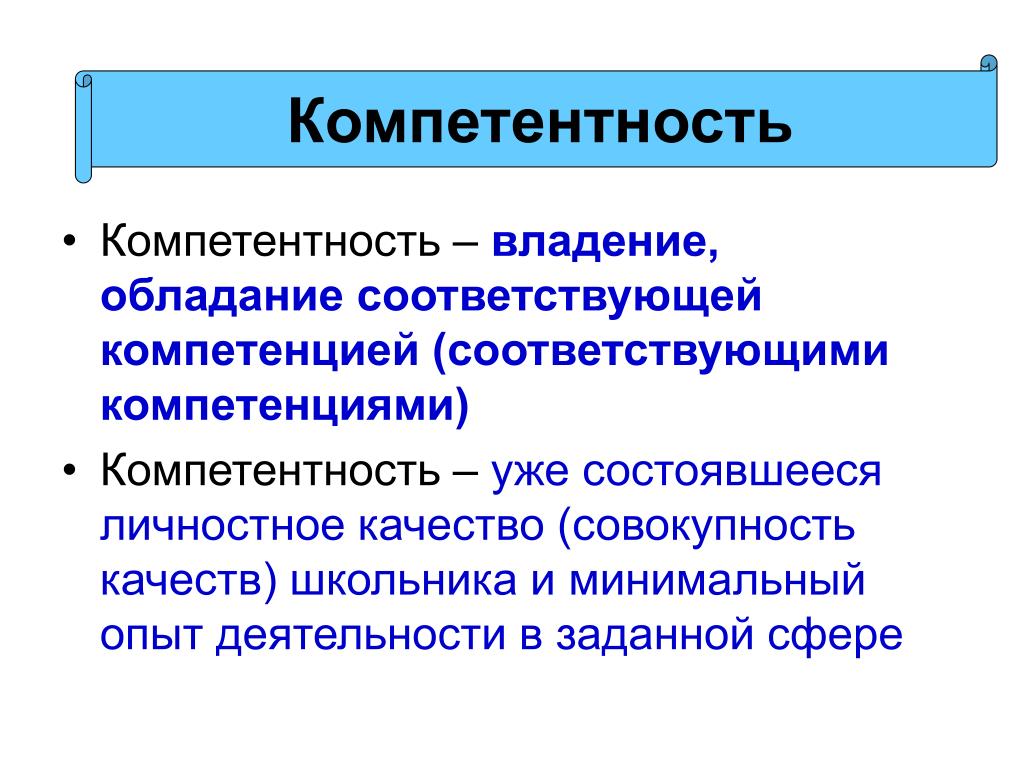 Компетентность

• Компетентность – владение, обладание соответствующей компетенцией (соответствующими компетенциями)

• Компетентность – уже состоявшееся личностное качество (совокупность качеств) школьника и минимальный опыт деятельности в заданной сфере